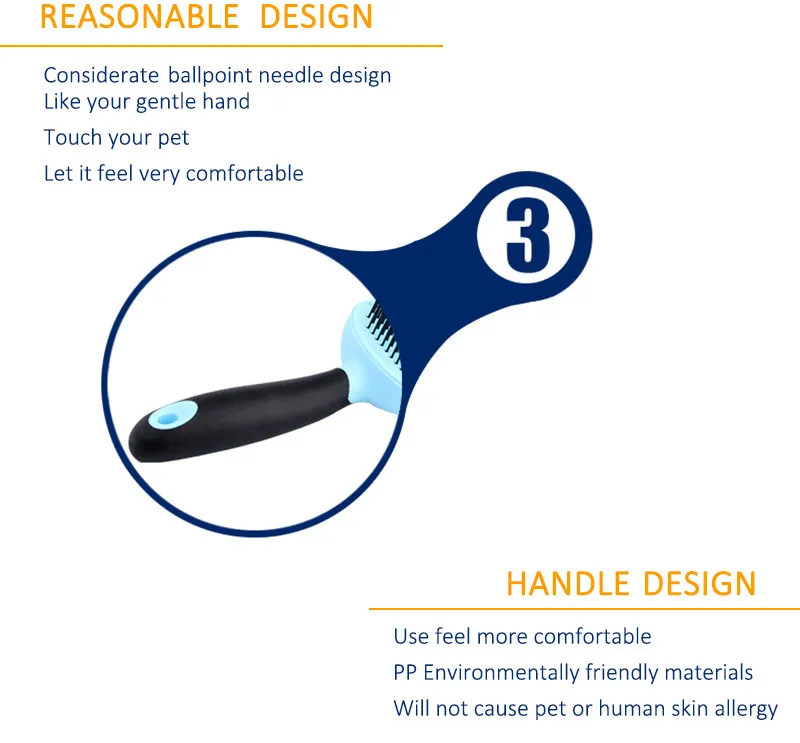 REASONABLE DESIGN

Considerate ballpoint needle design
Like your gentle hand
Touch your pet
Let it feel very comfortable

3

HANDLE DESIGN

Use feel more comfortable
PP Environmentally friendly materials
Will not cause pet or human skin allergy